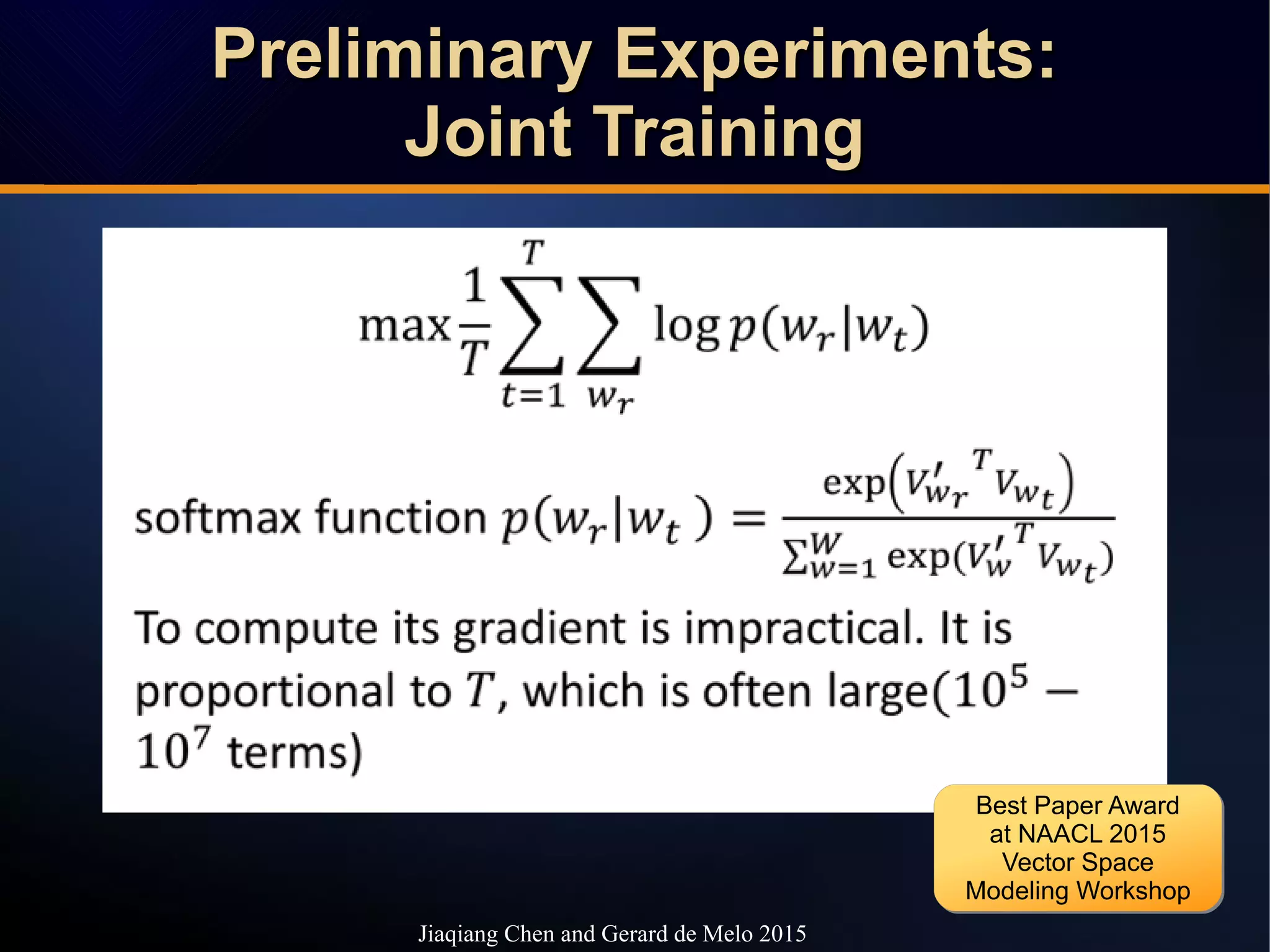 Preliminary Experiments: Joint Training

$\max \frac{1}{T} \sum_{t=1}^{T} \sum_{w_r} \log p(w_r|w_t)$

softmax function $p(w_r|w_t) = \frac{\exp\left({V'_{w_r}}^T V_{w_t}\right)}{\sum_{w=1}^{W} \exp({V'_w}^T V_{w_t})}$

To compute its gradient is impractical. It is proportional to $T$, which is often large($10^5 - 10^7$ terms)

Best Paper Award at NAACL 2015 Vector Space Modeling Workshop

Jiaqiang Chen and Gerard de Melo 2015